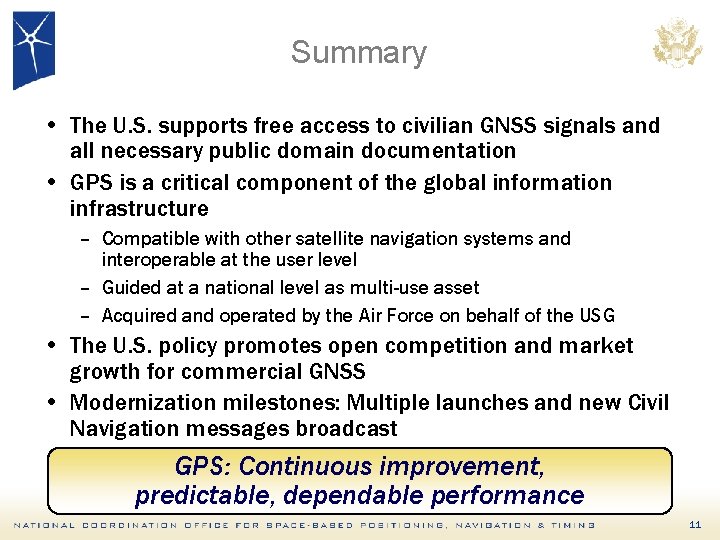 Summary

• The U.S. supports free access to civilian GNSS signals and all necessary public domain documentation

• GPS is a critical component of the global information infrastructure

– Compatible with other satellite navigation systems and interoperable at the user level

– Guided at a national level as multi-use asset

– Acquired and operated by the Air Force on behalf of the USG

• The U.S. policy promotes open competition and market growth for commercial GNSS

• Modernization milestones: Multiple launches and new Civil Navigation messages broadcast

GPS: Continuous improvement, predictable, dependable performance

NATIONAL COORDINATION OFFICE FOR SPACE-BASED POSITIONING, NAVIGATION & TIMING

11